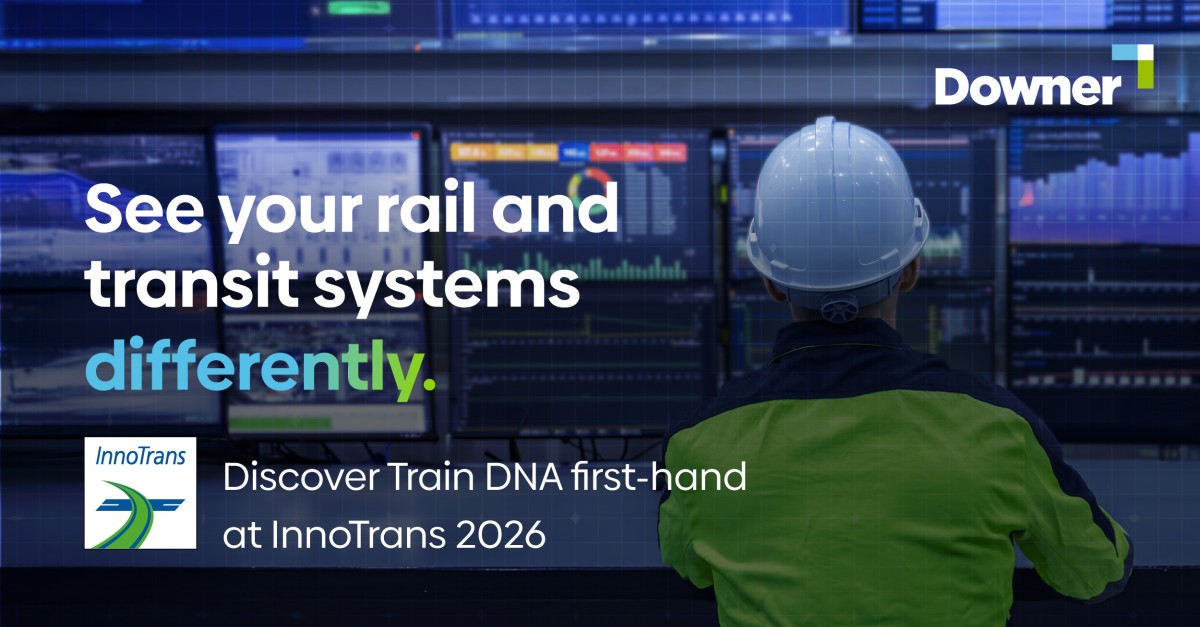 Downer

See your rail and transit systems differently.

InnoTrans

Discover Train DNA first-hand at InnoTrans 2026